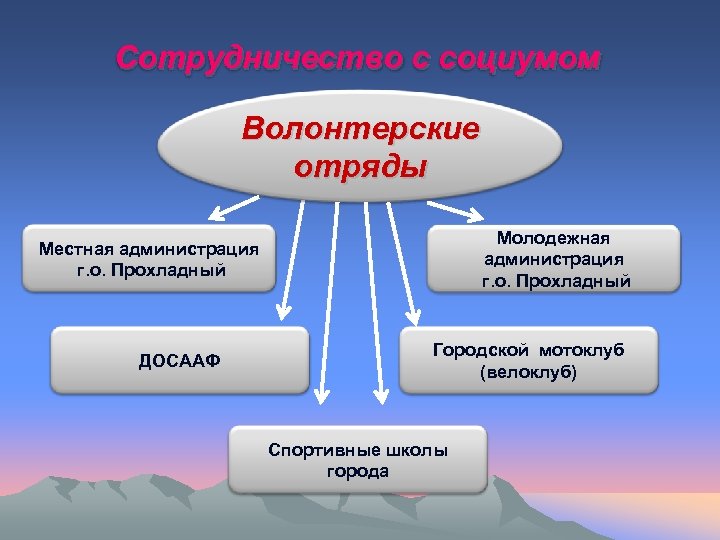 Сотрудничество с социумом

Волонтерские отряды

Местная администрация г.о. Прохладный

Молодежная администрация г.о. Прохладный

ДОСААФ

Городской мотоклуб (велоклуб)

Спортивные школы города